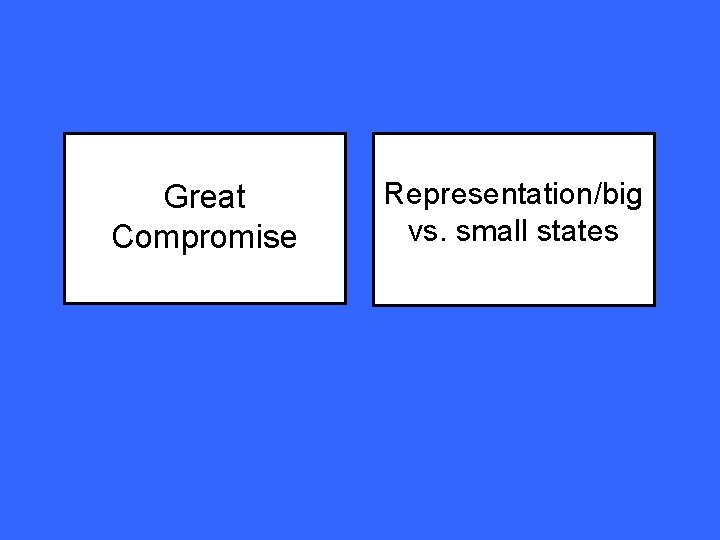 Great Compromise

Representation/big vs. small states